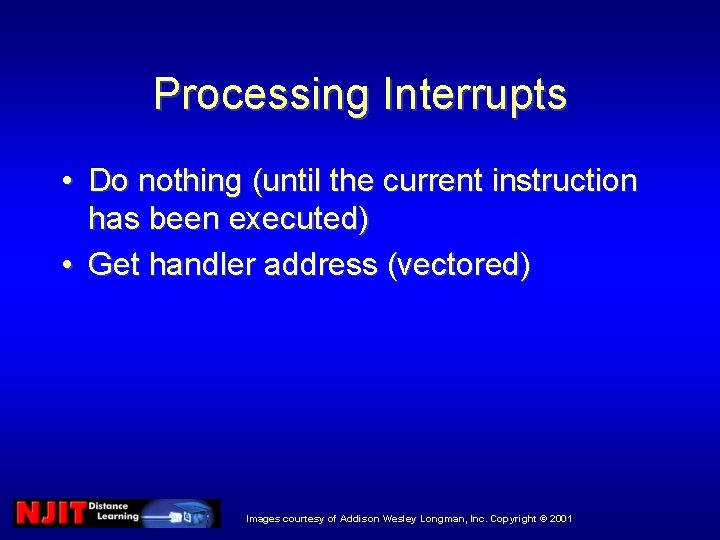 Processing Interrupts

• Do nothing (until the current instruction has been executed)

• Get handler address (vectored)

NJIT Distance Learning

Images courtesy of Addison Wesley Longman, Inc. Copyright © 2001